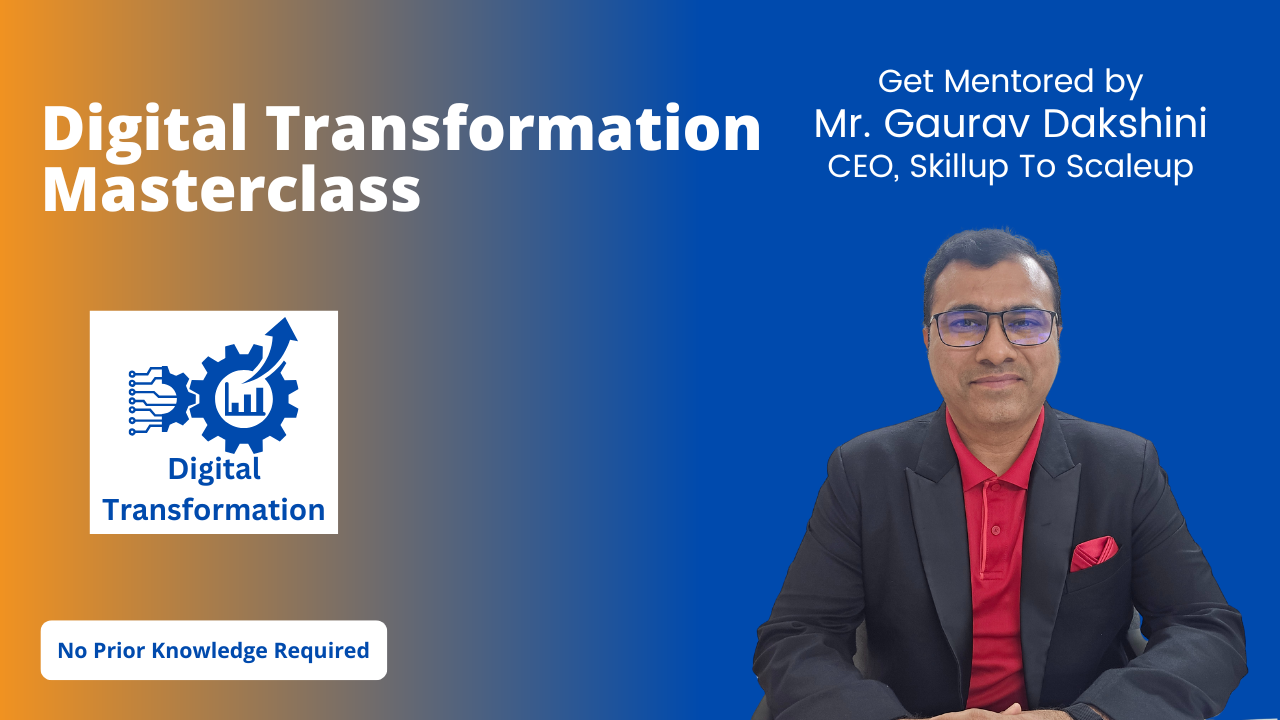 Digital Transformation Masterclass

Get Mentored by
Mr. Gaurav Dakshini
CEO, Skillup To Scaleup

Digital Transformation

No Prior Knowledge Required